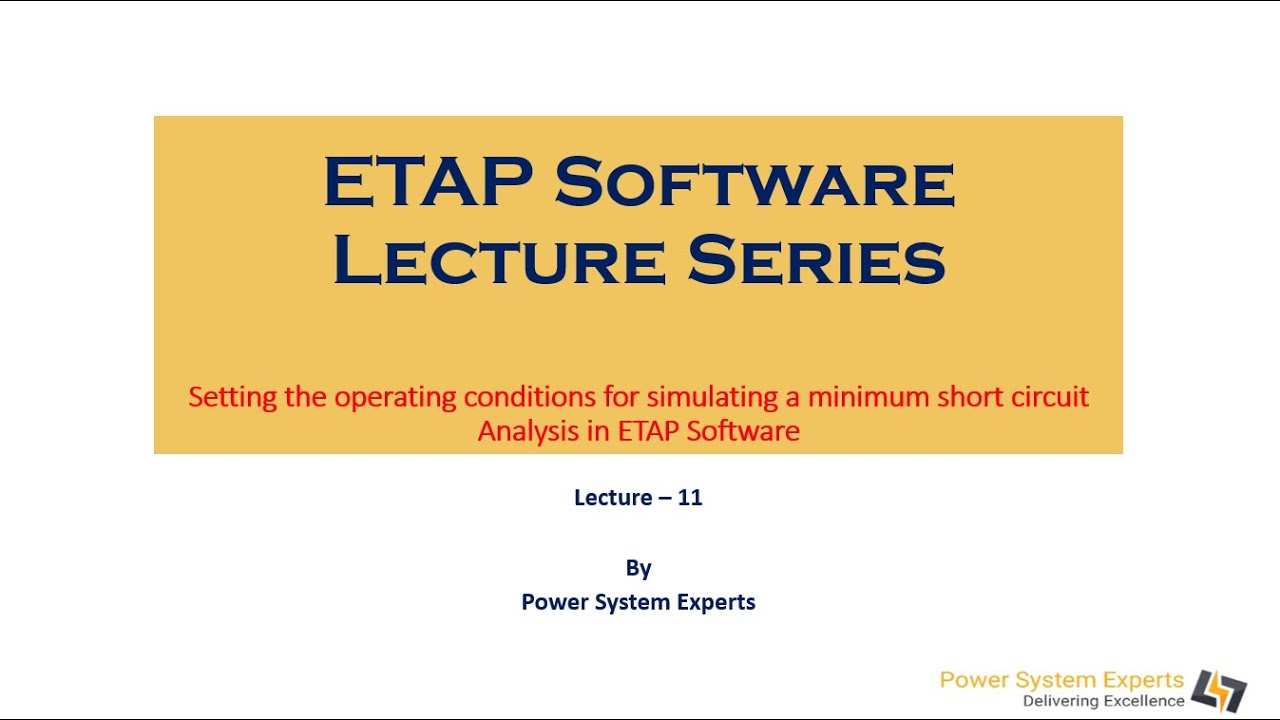 ETAP Software
Lecture Series

Setting the operating conditions for simulating a minimum short circuit Analysis in ETAP Software

Lecture – 11

By
Power System Experts

Power System Experts
Delivering Excellence